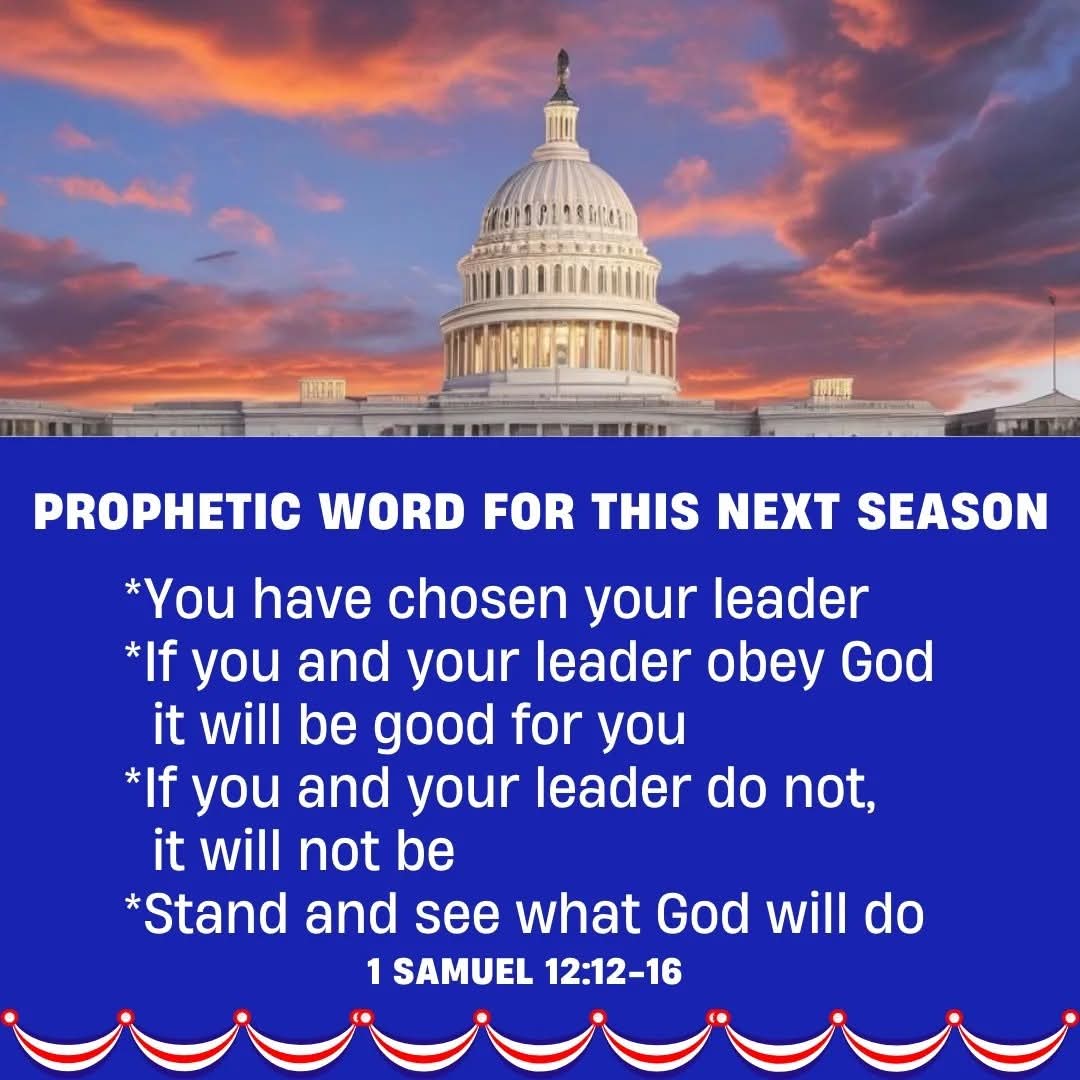 PROPHETIC WORD FOR THIS NEXT SEASON

*You have chosen your leader
*If you and your leader obey God it will be good for you
*If you and your leader do not, it will not be
*Stand and see what God will do

1 SAMUEL 12:12-16